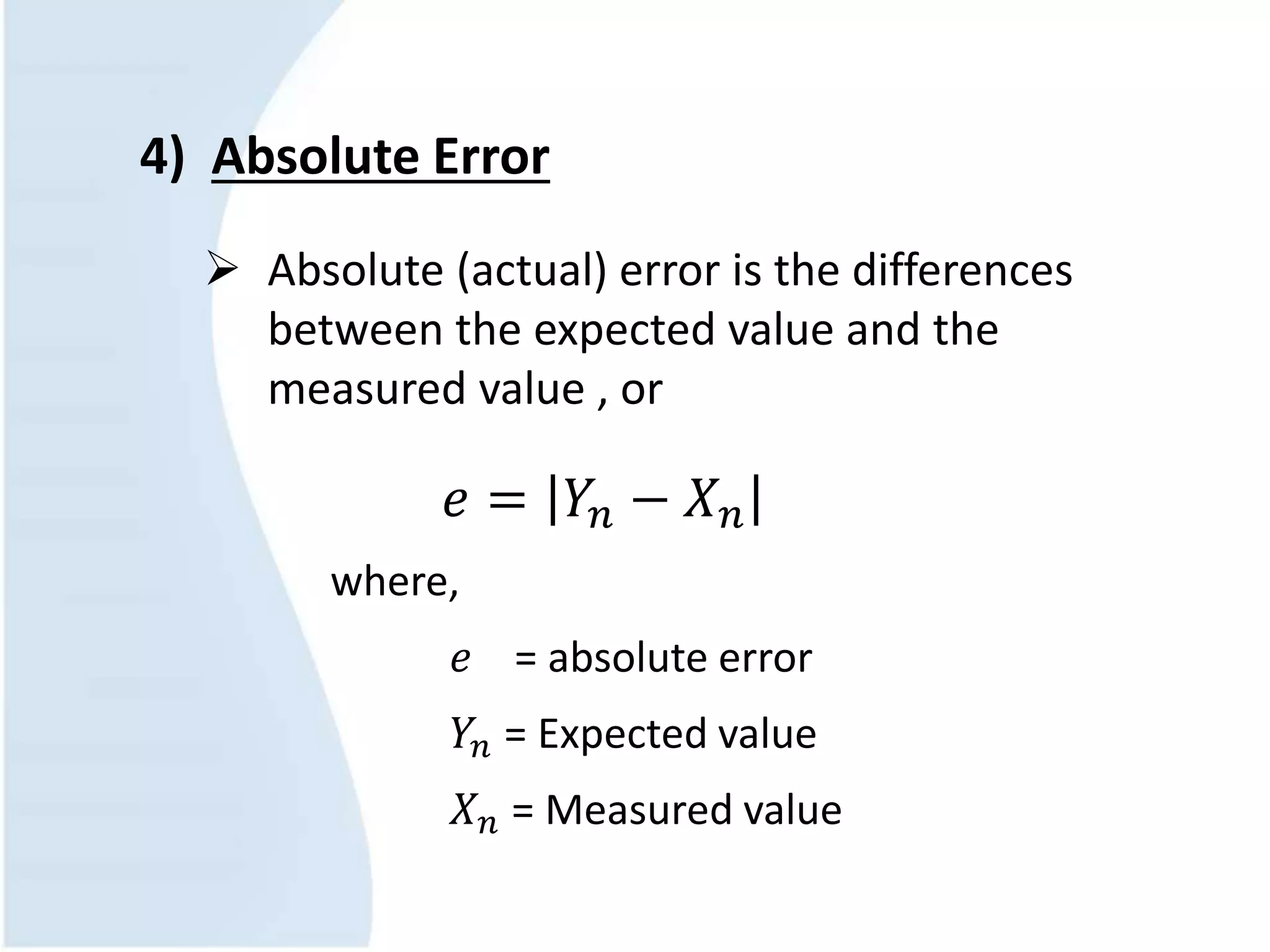 4) Absolute Error

➢ Absolute (actual) error is the differences between the expected value and the measured value , or

$e = |Y_n - X_n|$

where,

$e$ = absolute error

$Y_n$ = Expected value

$X_n$ = Measured value